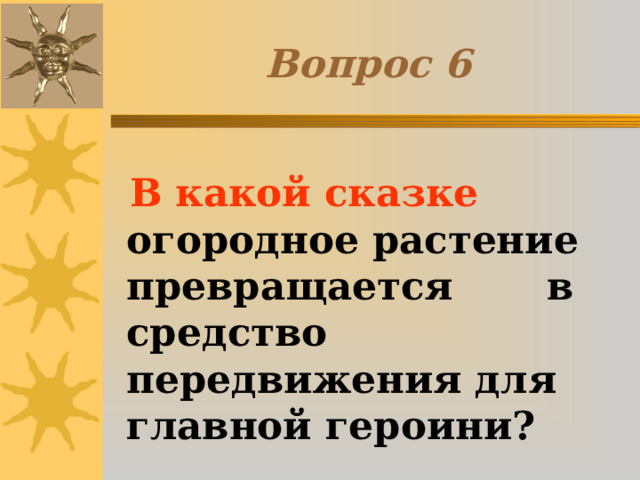 Вопрос 6

В какой сказке огородное растение превращается в средство передвижения для главной героини?